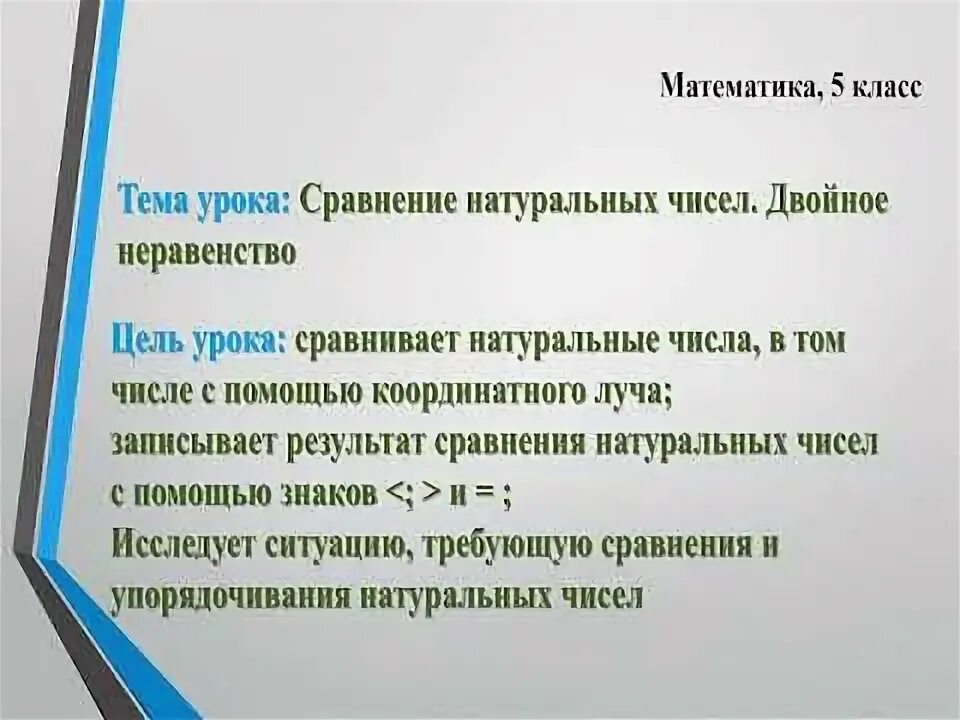 Математика, 5 класс

Тема урока: Сравнение натуральных чисел. Двойное неравенство

Цель урока: сравнивает натуральные числа, в том числе с помощью координатного луча;
записывает результат сравнения натуральных чисел с помощью знаков <; > и = ;
Исследует ситуацию, требующую сравнения и упорядочивания натуральных чисел